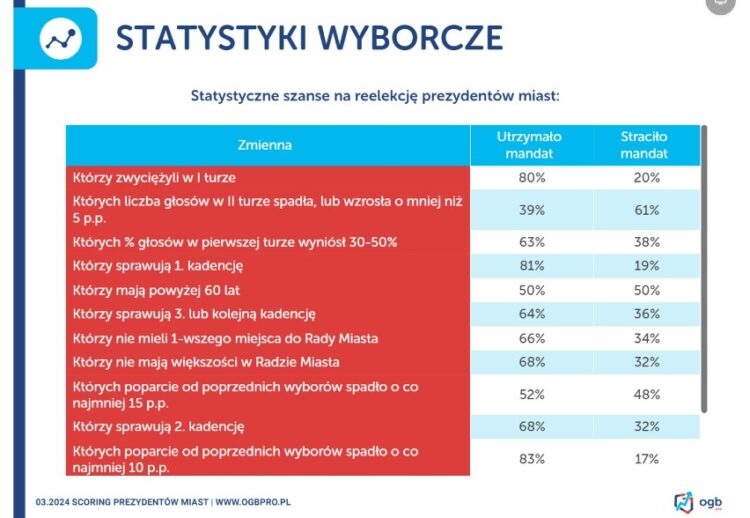 STATYSTYKI WYBORCZE

Statystyczne szanse na reelekcję prezydentów miast:

| Zmienna | Utrzymało mandat | Straciło mandat |
|---|---|---|
| Którzy zwyciężyli w I turze | 80% | 20% |
| Których liczba głosów w II turze spadła, lub wzrosła o mniej niż 5 p.p. | 39% | 61% |
| Których % głosów w pierwszej turze wyniósł 30-50% | 63% | 38% |
| Którzy sprawują 1. kadencję | 81% | 19% |
| Którzy mają powyżej 60 lat | 50% | 50% |
| Którzy sprawują 3. lub kolejną kadencję | 64% | 36% |
| Którzy nie mieli 1-wszego miejsca do Rady Miasta | 66% | 34% |
| Którzy nie mają większości w Radzie Miasta | 68% | 32% |
| Których poparcie od poprzednich wyborów spadło o co najmniej 15 p.p. | 52% | 48% |
| Którzy sprawują 2. kadencję | 68% | 32% |
| Których poparcie od poprzednich wyborów spadło o co najmniej 10 p.p. | 83% | 17% |

03.2024 SCORING PREZYDENTÓW MIAST | WWW.OGBPRO.PL

ogb